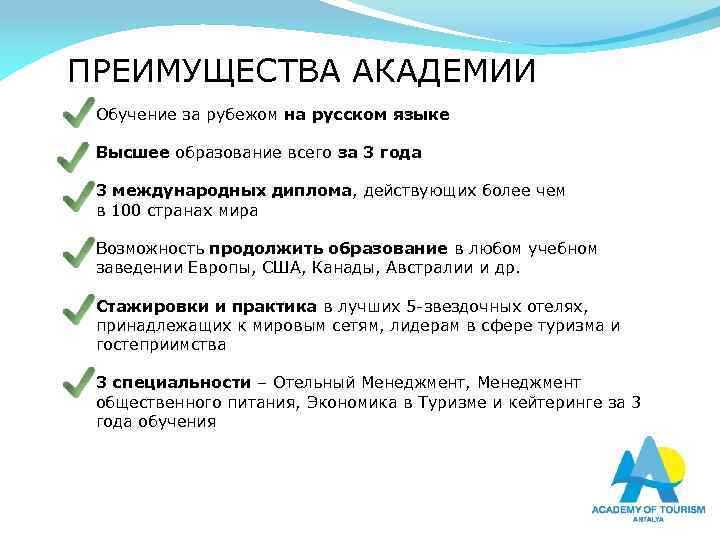 ПРЕИМУЩЕСТВА АКАДЕМИИ

Обучение за рубежом на русском языке

Высшее образование всего за 3 года

3 международных диплома, действующих более чем в 100 странах мира

Возможность продолжить образование в любом учебном заведении Европы, США, Канады, Австралии и др.

Стажировки и практика в лучших 5-звездочных отелях, принадлежащих к мировым сетям, лидерам в сфере туризма и гостеприимства

3 специальности – Отельный Менеджмент, Менеджмент общественного питания, Экономика в Туризме и кейтеринге за 3 года обучения

ACADEMY OF TOURISM
ANTALYA